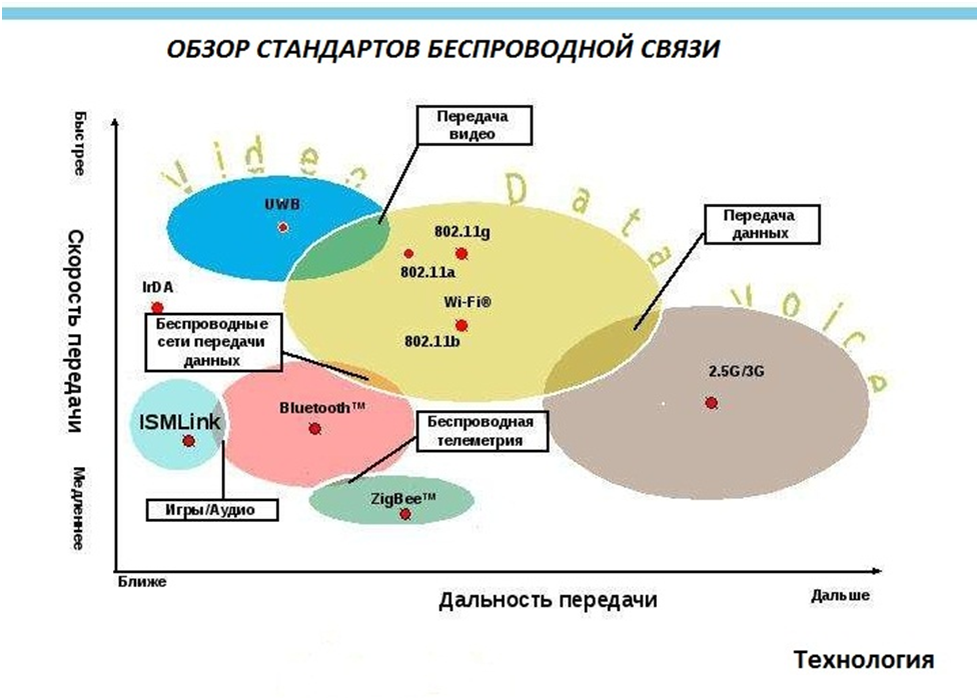 ОБЗОР СТАНДАРТОВ БЕСПРОВОДНОЙ СВЯЗИ

Быстрее

Скорость передачи

Медленнее

Video

Data

Voice

Передача видео

Передача данных

UWB

802.11g

802.11a

Wi-Fi®

802.11b

IrDA

Беспроводные сети передачи данных

2.5G/3G

ISMLink

Bluetooth™

Беспроводная телеметрия

ZigBee™

Игры/Аудио

Ближе

Дальность передачи

Дальше

Технология